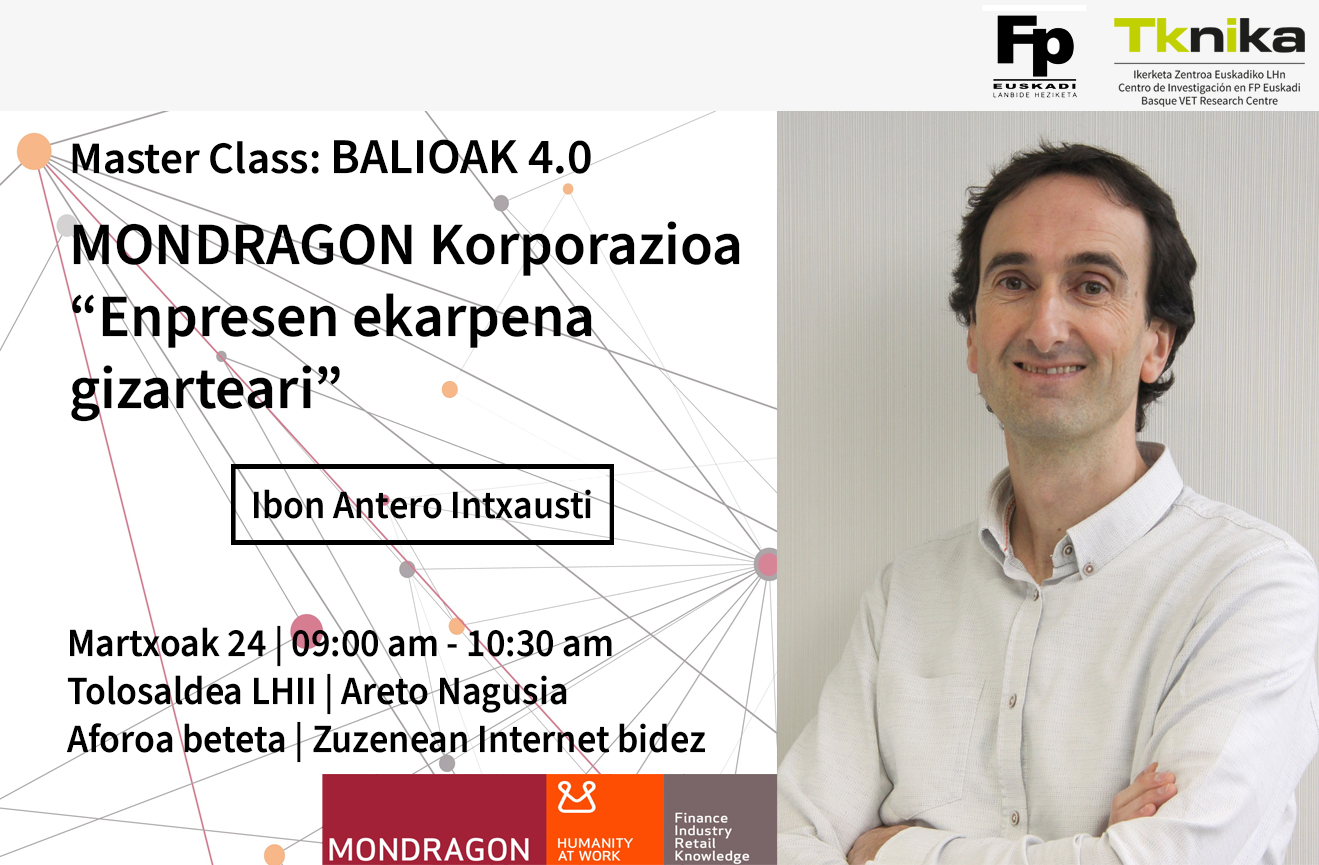 Fp
EUSKADI
LANBIDE HEZIKETA

Tknika
Ikerketa Zentroa Euskadiko LHn
Centro de Investigación en FP Euskadi
Basque VET Research Centre

Master Class: BALIOAK 4.0

MONDRAGON Korporazioa
“Enpresen ekarpena gizarteari”

Ibon Antero Intxausti

Martxoak 24 | 09:00 am - 10:30 am
Tolosaldea LHII | Areto Nagusia
Aforoa beteta | Zuzenean Internet bidez

MONDRAGON
HUMANITY AT WORK
Finance
Industry
Retail
Knowledge